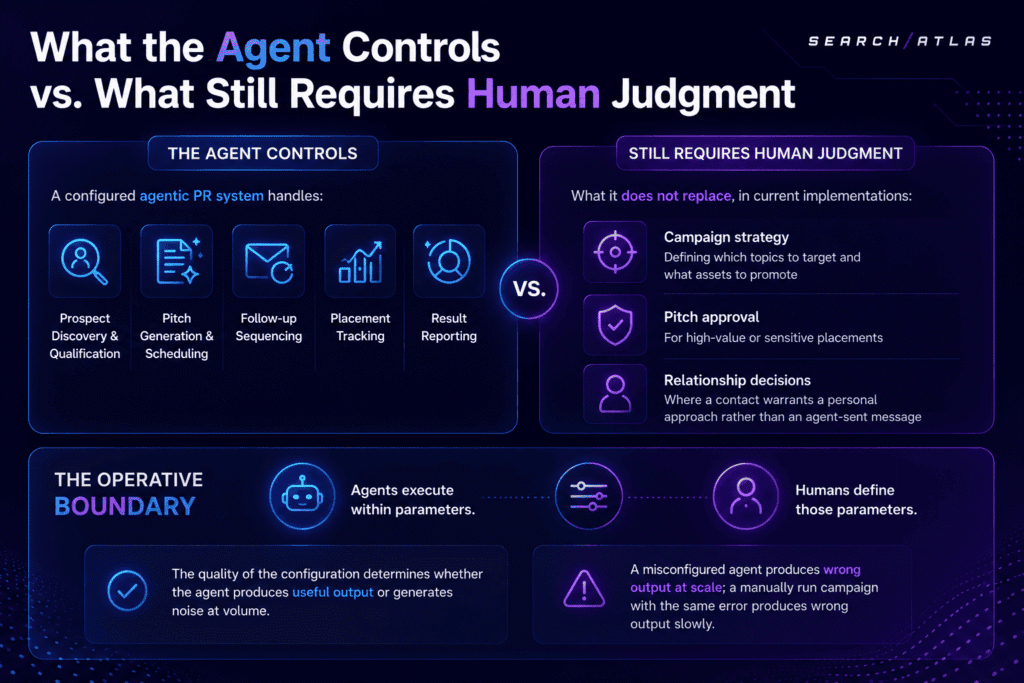 What the Agent Controls vs. What Still Requires Human Judgment

SEARCH/ATLAS

THE AGENT CONTROLS

A configured agentic PR system handles:

Prospect Discovery & Qualification

Pitch Generation & Scheduling

Follow-up Sequencing

Placement Tracking

Result Reporting

VS.

STILL REQUIRES HUMAN JUDGMENT

What it does not replace, in current implementations:

Campaign strategy
Defining which topics to target and what assets to promote

Pitch approval
For high-value or sensitive placements

Relationship decisions
Where a contact warrants a personal approach rather than an agent-sent message

THE OPERATIVE BOUNDARY

Agents execute within parameters.

Humans define those parameters.

The quality of the configuration determines whether the agent produces useful output or generates noise at volume.

A misconfigured agent produces wrong output at scale; a manually run campaign with the same error produces wrong output slowly.